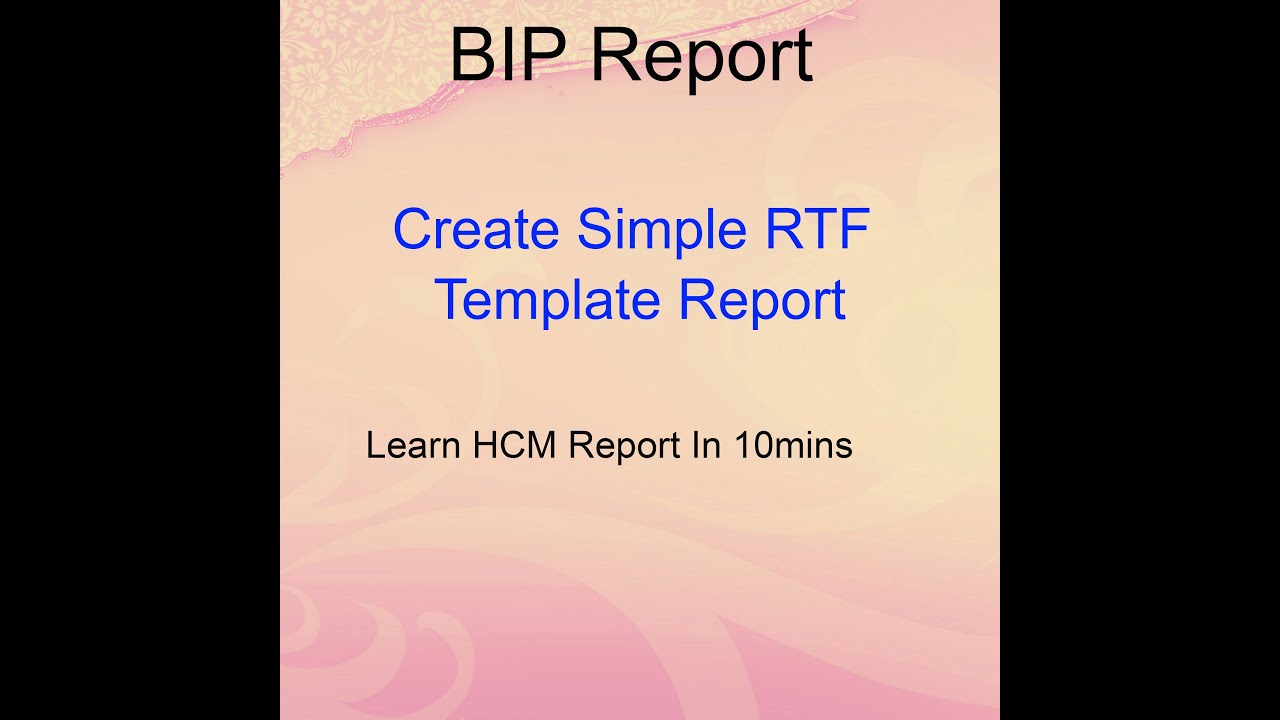 BIP Report

Create Simple RTF Template Report

Learn HCM Report In 10mins